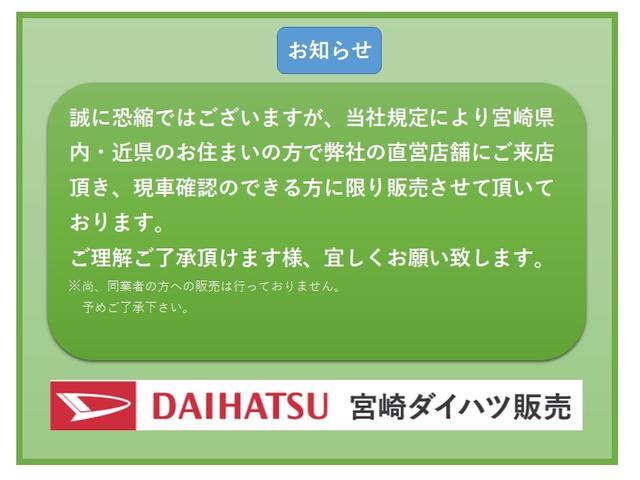 お知らせ

誠に恐縮ではございますが、当社規定により宮崎県内・近県のお住まいの方で弊社の直営店舗にご来店頂き、現車確認のできる方に限り販売させて頂いております。

ご理解ご了承頂けます様、宜しくお願い致します。

※尚、同業者の方への販売は行っておりません。
予めご了承下さい。

DAIHATSU 宮崎ダイハツ販売